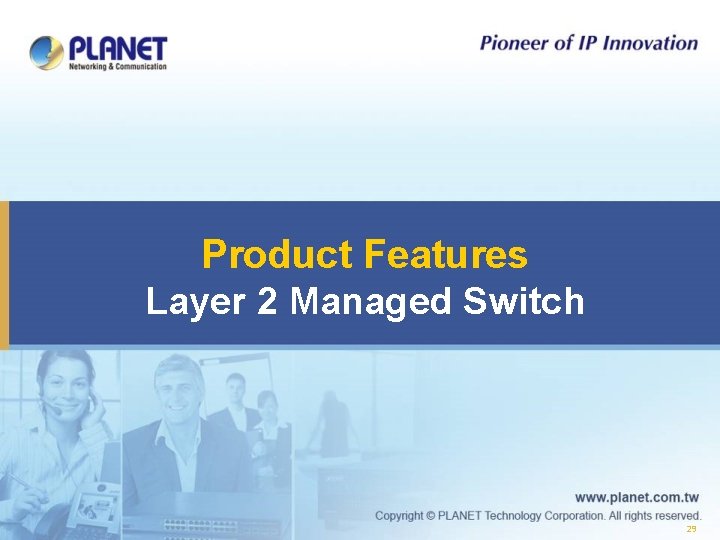 PLANET
Networking & Communication

Pioneer of IP Innovation

Product Features
Layer 2 Managed Switch

www.planet.com.tw
Copyright © PLANET Technology Corporation. All rights reserved.
29